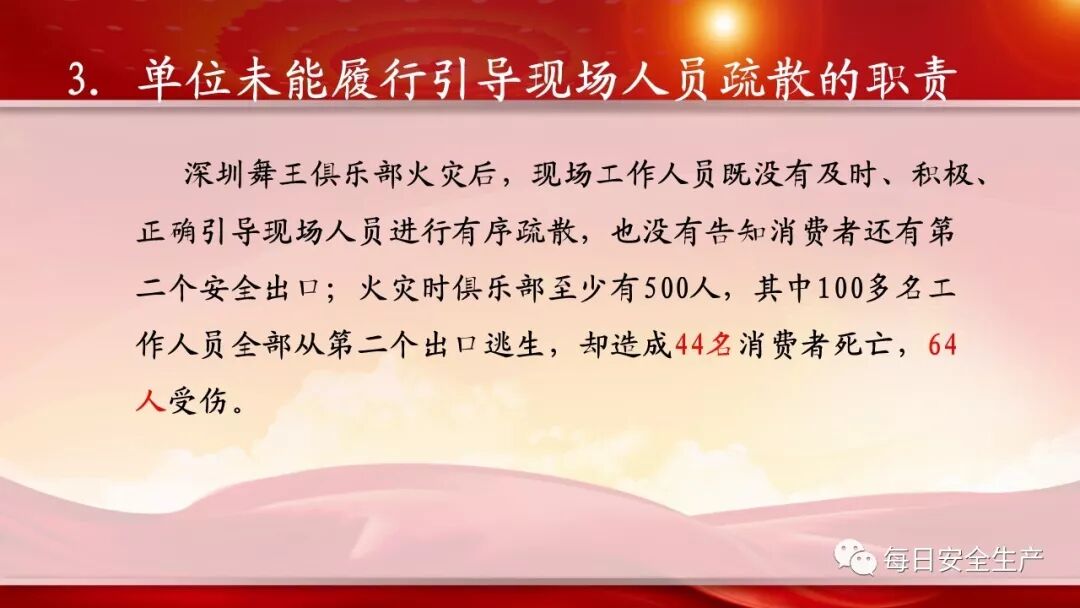 3. 单位未能履行引导现场人员疏散的职责

深圳舞王俱乐部火灾后，现场工作人员既没有及时、积极、正确引导现场人员进行有序疏散，也没有告知消费者还有第二个安全出口；火灾时俱乐部至少有500人，其中100多名工作人员全部从第二个出口逃生，却造成44名消费者死亡，64人受伤。

每日安全生产